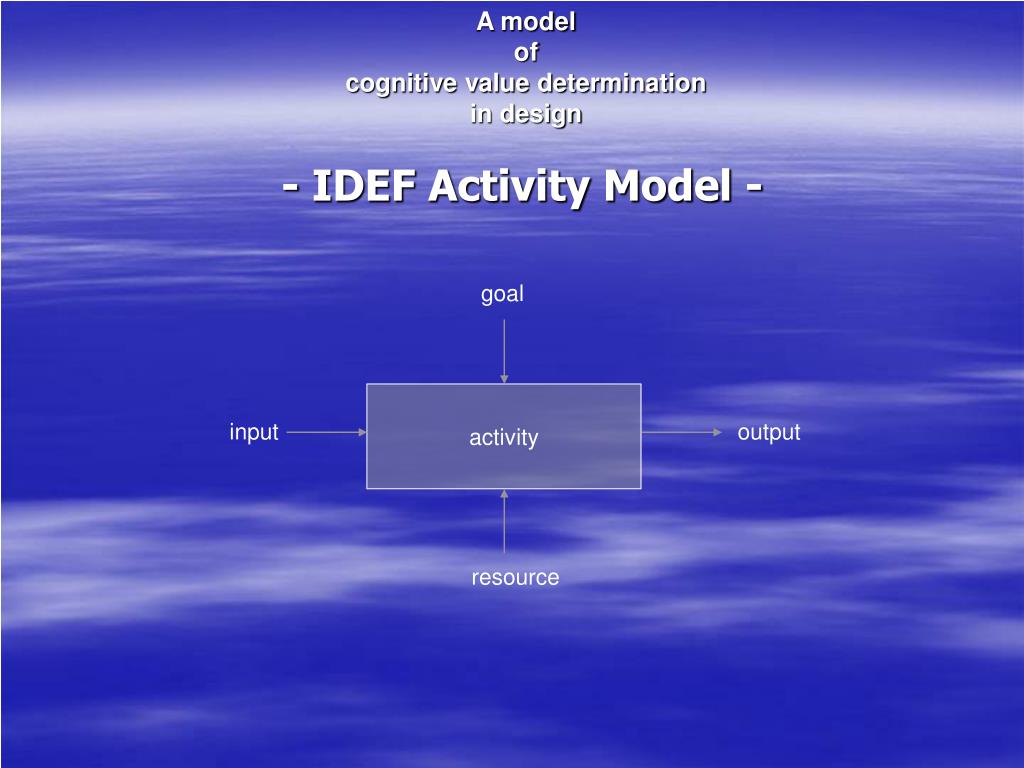 A model
of
cognitive value determination
in design

- IDEF Activity Model -

goal

input

activity

output

resource